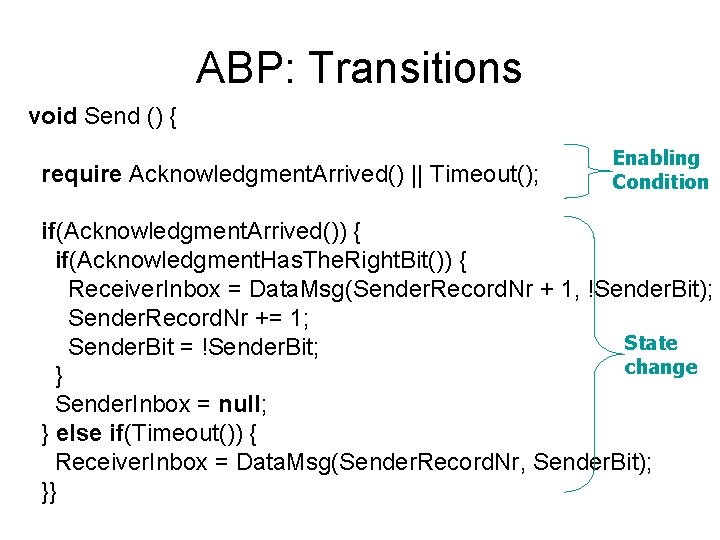 ABP: Transitions

void Send () {

require AcknowledgmentArrived() || Timeout();

Enabling Condition

if(AcknowledgmentArrived()) {
if(AcknowledgmentHasTheRightBit()) {
ReceiverInbox = DataMsg(SenderRecordNr + 1, !SenderBit);
SenderRecordNr += 1;
SenderBit = !SenderBit;
}
SenderInbox = null;
} else if(Timeout()) {
ReceiverInbox = DataMsg(SenderRecordNr, SenderBit);
}}

State change